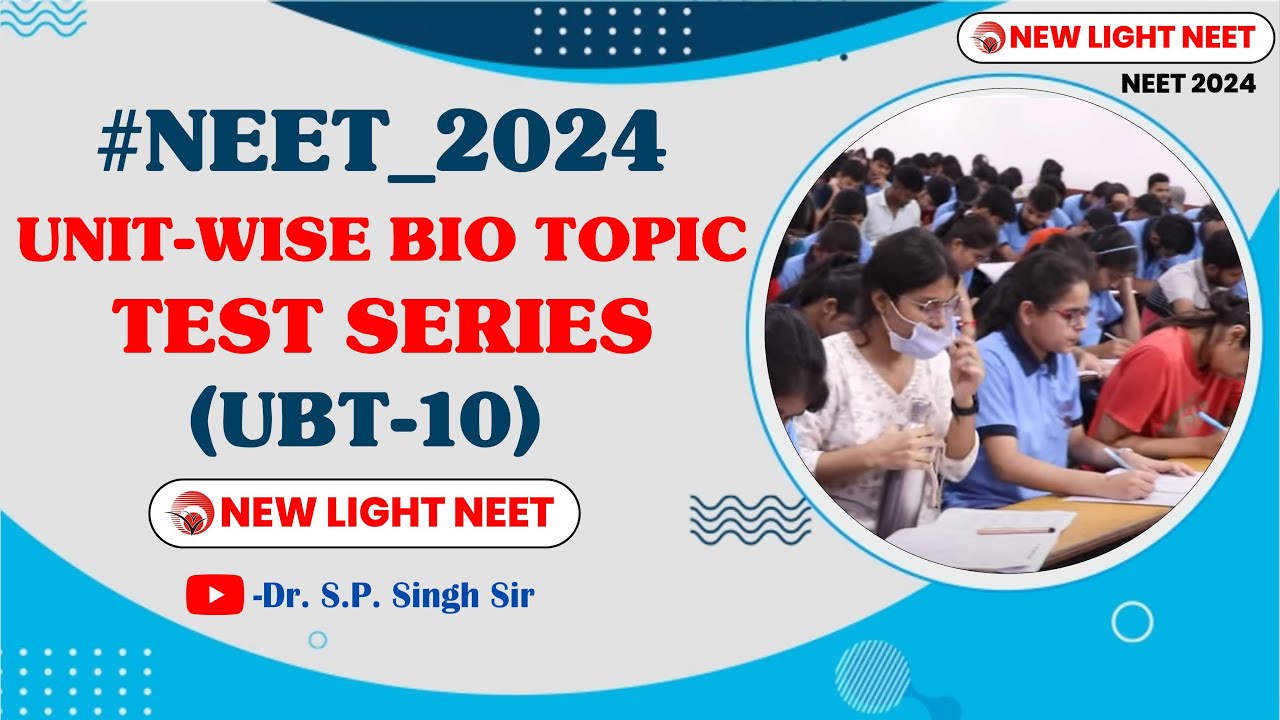 NEW LIGHT NEET
NEET 2024

#NEET_2024
UNIT-WISE BIO TOPIC
TEST SERIES
(UBT-10)

NEW LIGHT NEET

-Dr. S.P. Singh Sir